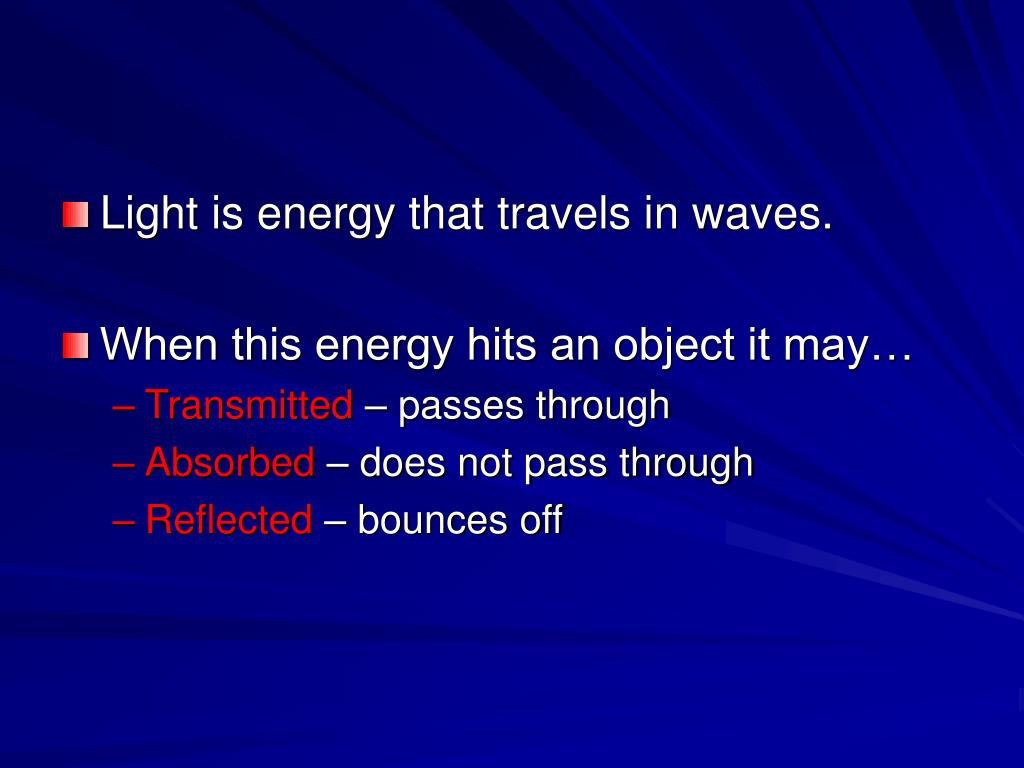 Light is energy that travels in waves.

When this energy hits an object it may…
– Transmitted – passes through
– Absorbed – does not pass through
– Reflected – bounces off